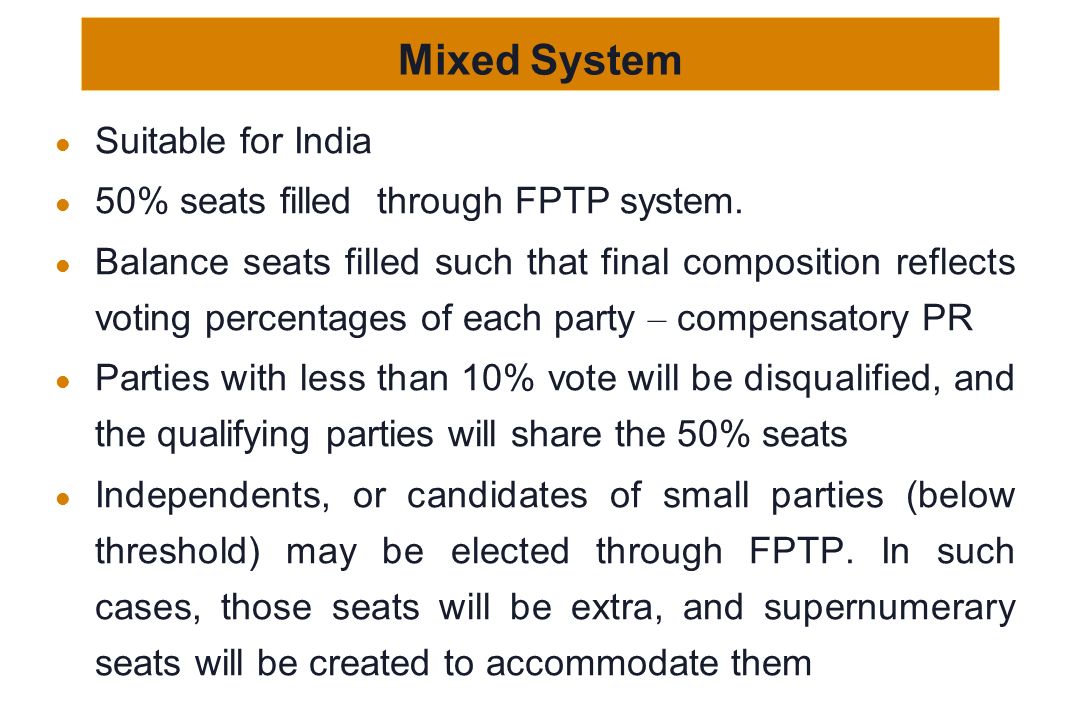 Mixed System

- Suitable for India
- 50% seats filled through FPTP system.
- Balance seats filled such that final composition reflects voting percentages of each party – compensatory PR
- Parties with less than 10% vote will be disqualified, and the qualifying parties will share the 50% seats
- Independents, or candidates of small parties (below threshold) may be elected through FPTP. In such cases, those seats will be extra, and supernumerary seats will be created to accommodate them